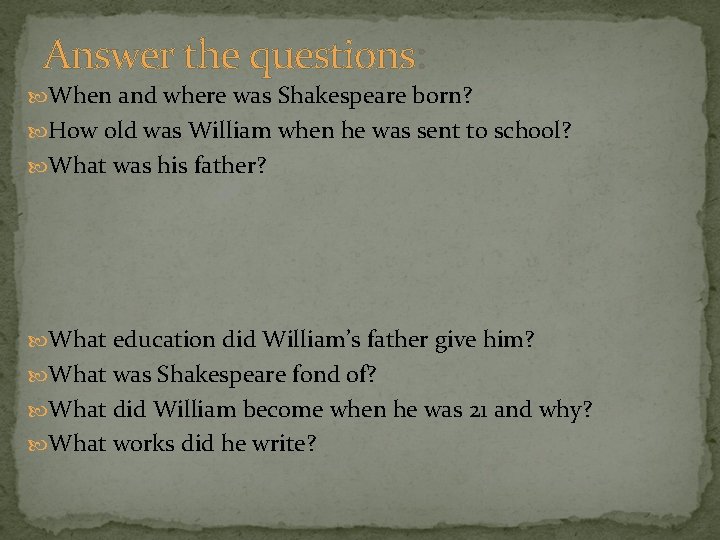 Answer the questions:

When and where was Shakespeare born?
How old was William when he was sent to school?
What was his father?

What education did William's father give him?
What was Shakespeare fond of?
What did William become when he was 21 and why?
What works did he write?